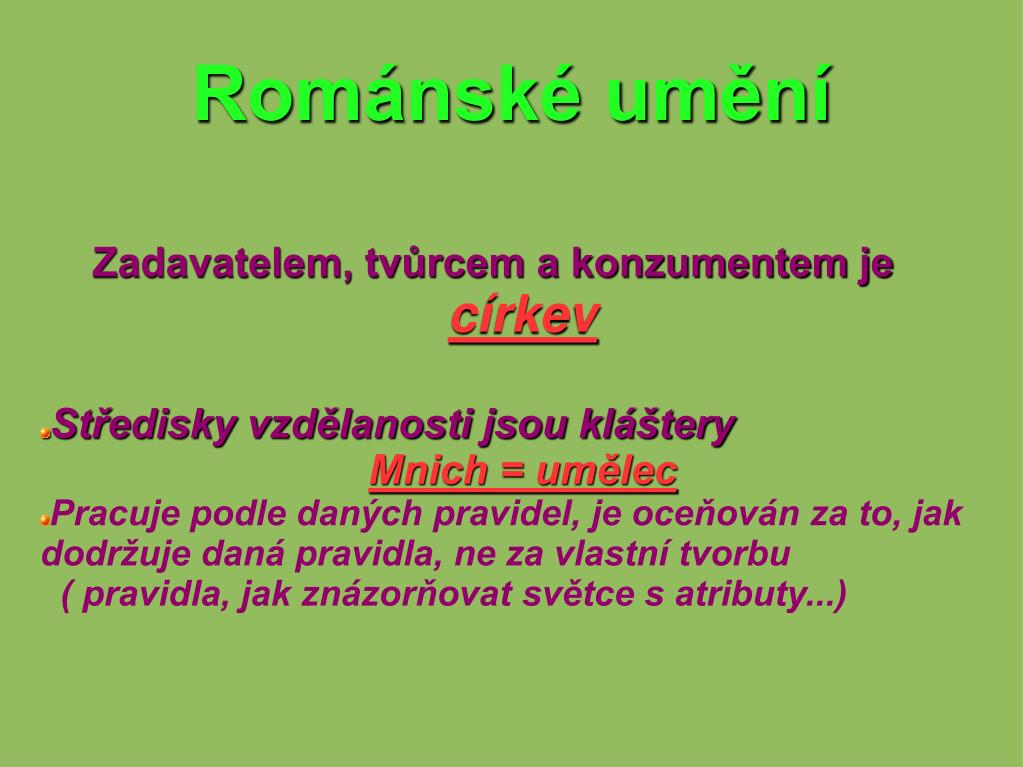 Románské umění

Zadavatelem, tvůrcem a konzumentem je církev

Středisky vzdělanosti jsou kláštery

Mnich = umělec

Pracuje podle daných pravidel, je oceňován za to, jak dodržuje daná pravidla, ne za vlastní tvorbu ( pravidla, jak znázorňovat světce s atributy...)